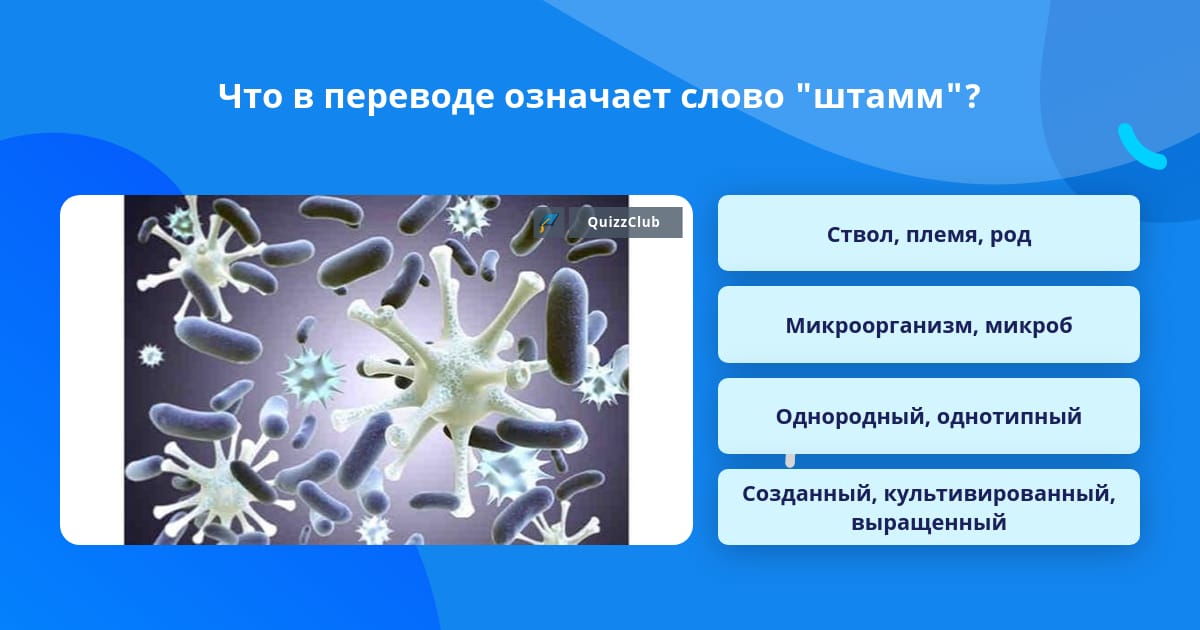 Что в переводе означает слово "штамм"?

QuizzClub

Ствол, племя, род

Микроорганизм, микроб

Однородный, однотипный

Созданный, культивированный, выращенный